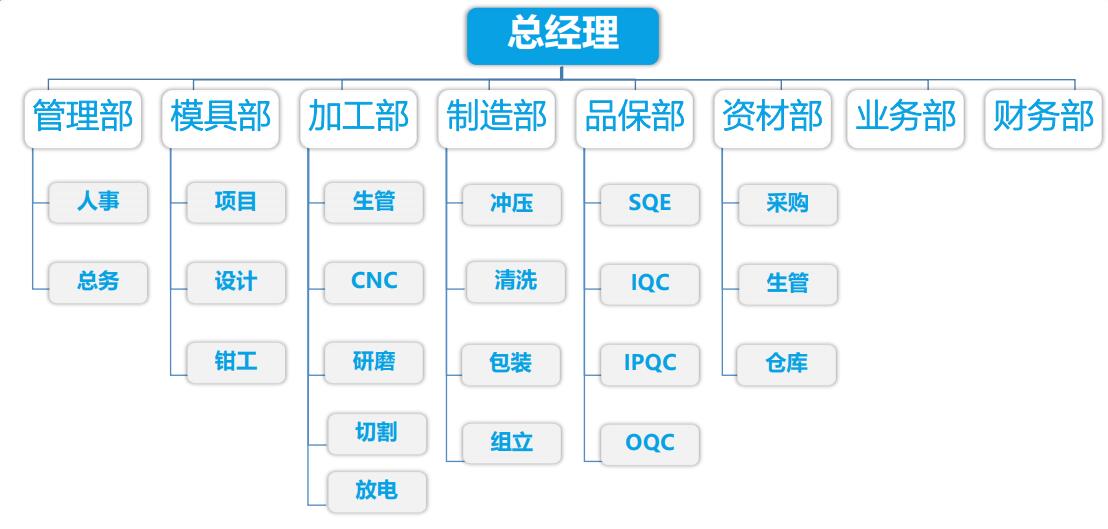 总经理

管理部
人事
总务

模具部
项目
设计
钳工

加工部
生管
CNC
研磨
切割
放电

制造部
冲压
清洗
包装
组立

品保部
SQE
IQC
IPQC
OQC

资材部
采购
生管
仓库

业务部

财务部